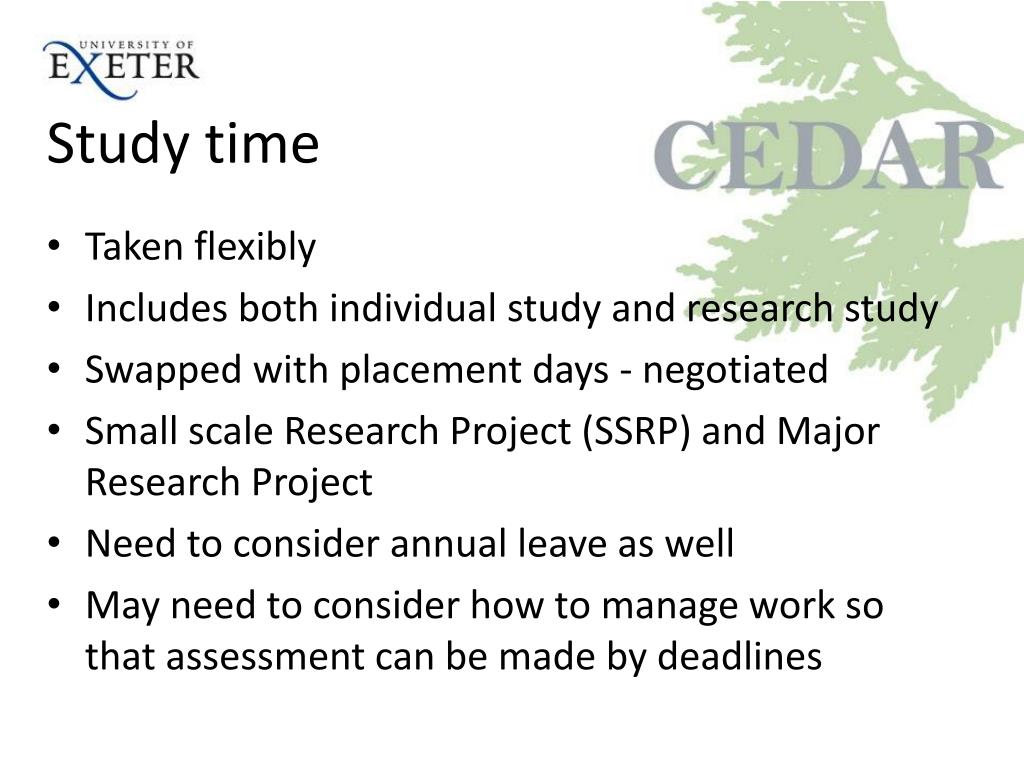 UNIVERSITY OF
EXETER

CEDAR

Study time

• Taken flexibly
• Includes both individual study and research study
• Swapped with placement days - negotiated
• Small scale Research Project (SSRP) and Major Research Project
• Need to consider annual leave as well
• May need to consider how to manage work so that assessment can be made by deadlines